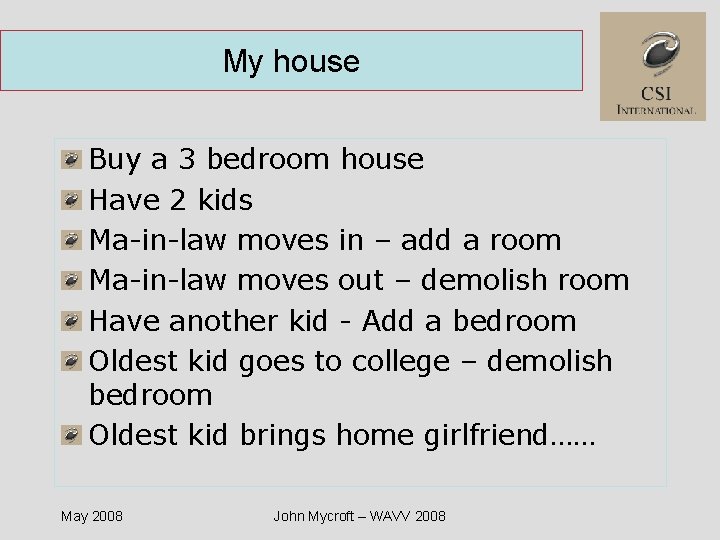 My house

CSI
INTERNATIONAL

Buy a 3 bedroom house

Have 2 kids

Ma-in-law moves in – add a room

Ma-in-law moves out – demolish room

Have another kid - Add a bedroom

Oldest kid goes to college – demolish bedroom

Oldest kid brings home girlfriend……

May 2008

John Mycroft – WAVV 2008